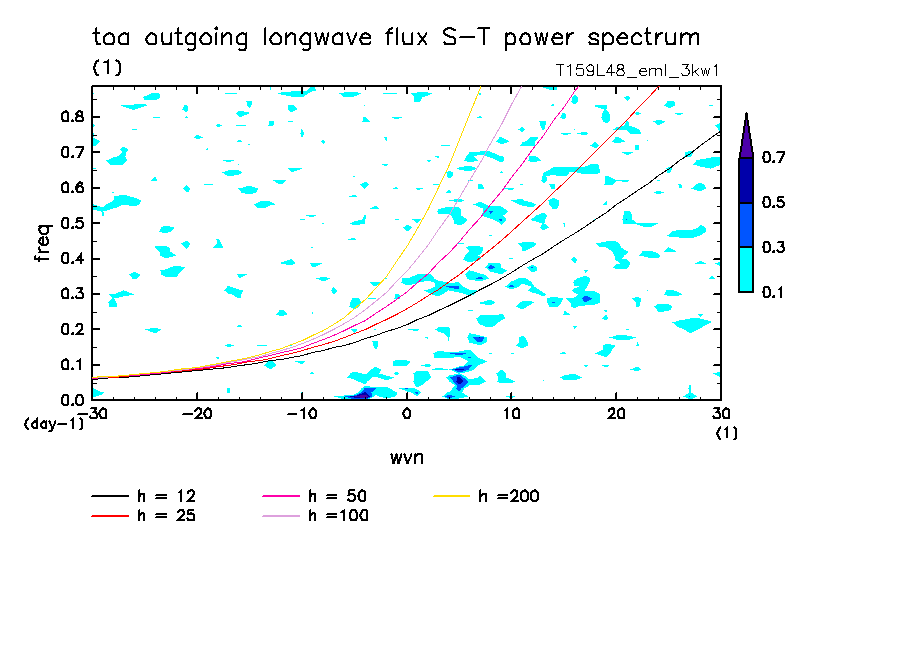 toa outgoing longwave flux S-T power spectrum
(1)
T159L48_eml_3kw1

freq
0.8
0.7
0.6
0.5
0.4
0.3
0.2
0.1
0.0
(day-1)

-30 -20 -10 0 10 20 30
(1)
wvn

0.7
0.5
0.3
0.1

h = 12
h = 25
h = 50
h =100
h =200